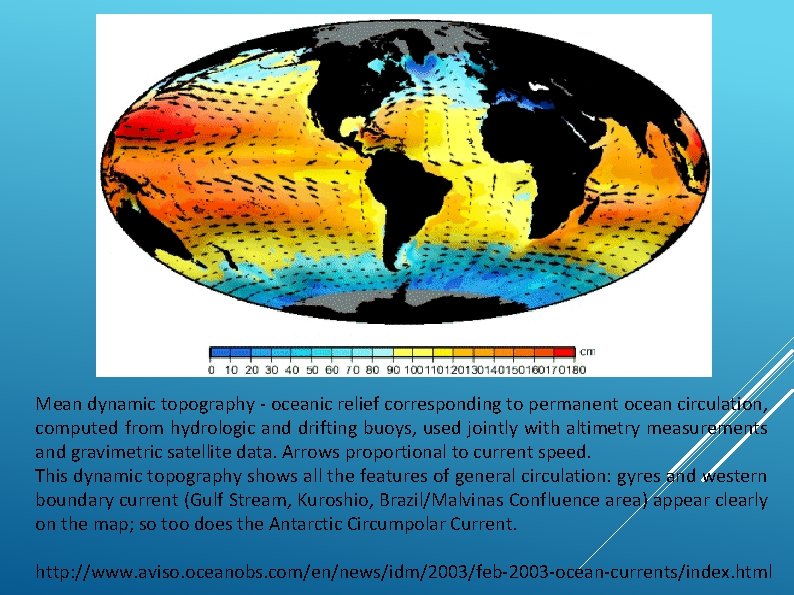 cm
0 10 20 30 40 50 60 70 80 90 100 110 120 130 140 150 160 170 180

Mean dynamic topography - oceanic relief corresponding to permanent ocean circulation, computed from hydrologic and drifting buoys, used jointly with altimetry measurements and gravimetric satellite data. Arrows proportional to current speed.
This dynamic topography shows all the features of general circulation: gyres and western boundary current (Gulf Stream, Kuroshio, Brazil/Malvinas Confluence area) appear clearly on the map; so too does the Antarctic Circumpolar Current.

http://www.aviso.oceanobs.com/en/news/idm/2003/feb-2003-ocean-currents/index.html